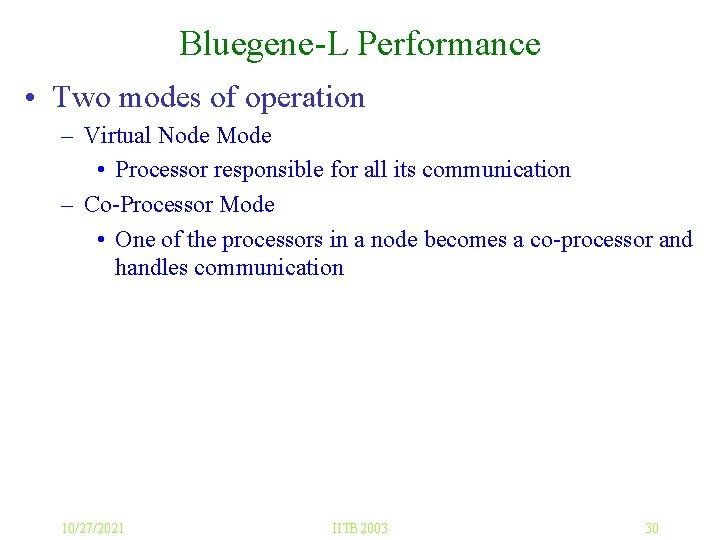 Bluegene-L Performance

• Two modes of operation
– Virtual Node Mode
• Processor responsible for all its communication
– Co-Processor Mode
• One of the processors in a node becomes a co-processor and handles communication

10/27/2021 IITB 2003 30